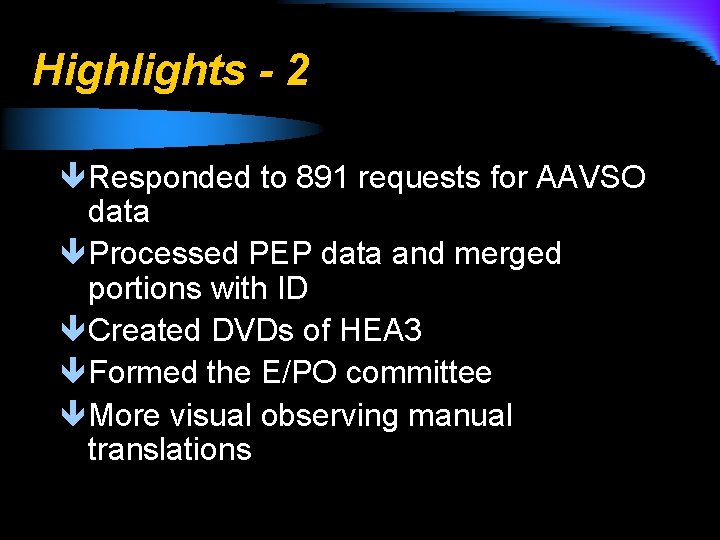 Highlights - 2

Responded to 891 requests for AAVSO data

Processed PEP data and merged portions with ID

Created DVDs of HEA3

Formed the E/PO committee

More visual observing manual translations